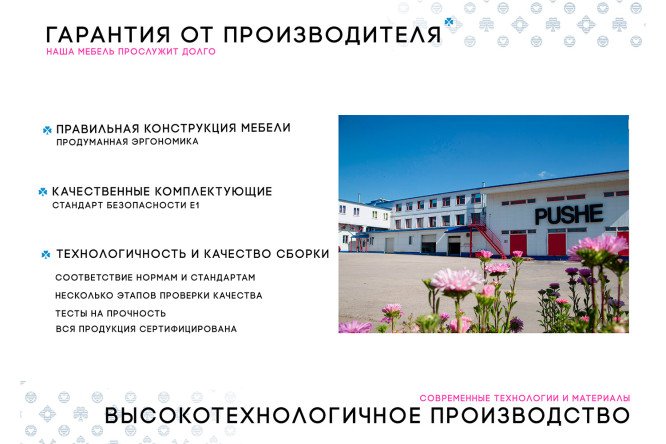 ГАРАНТИЯ ОТ ПРОИЗВОДИТЕЛЯ
НАША МЕБЕЛЬ ПРОСЛУЖИТ ДОЛГО

ПРАВИЛЬНАЯ КОНСТРУКЦИЯ МЕБЕЛИ
ПРОДУМАННАЯ ЭРГОНОМИКА

КАЧЕСТВЕННЫЕ КОМПЛЕКТУЮЩИЕ
СТАНДАРТ БЕЗОПАСНОСТИ Е1

ТЕХНОЛОГИЧНОСТЬ И КАЧЕСТВО СБОРКИ
СООТВЕТСТВИЕ НОРМАМ И СТАНДАРТАМ
НЕСКОЛЬКО ЭТАПОВ ПРОВЕРКИ КАЧЕСТВА
ТЕСТЫ НА ПРОЧНОСТЬ
ВСЯ ПРОДУКЦИЯ СЕРТИФИЦИРОВАНА

PUSHE

СОВРЕМЕННЫЕ ТЕХНОЛОГИИ И МАТЕРИАЛЫ
ВЫСОКОТЕХНОЛОГИЧНОЕ ПРОИЗВОДСТВО